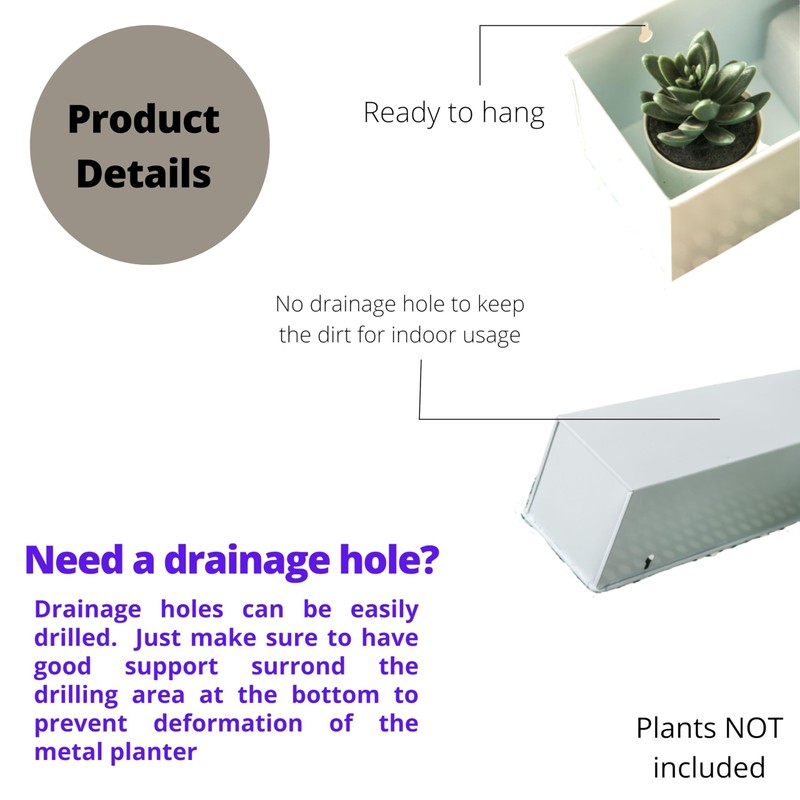 Product Details

Ready to hang

No drainage hole to keep the dirt for indoor usage

Need a drainage hole?

Drainage holes can be easily drilled. Just make sure to have good support surrond the drilling area at the bottom to prevent deformation of the metal planter

Plants NOT included